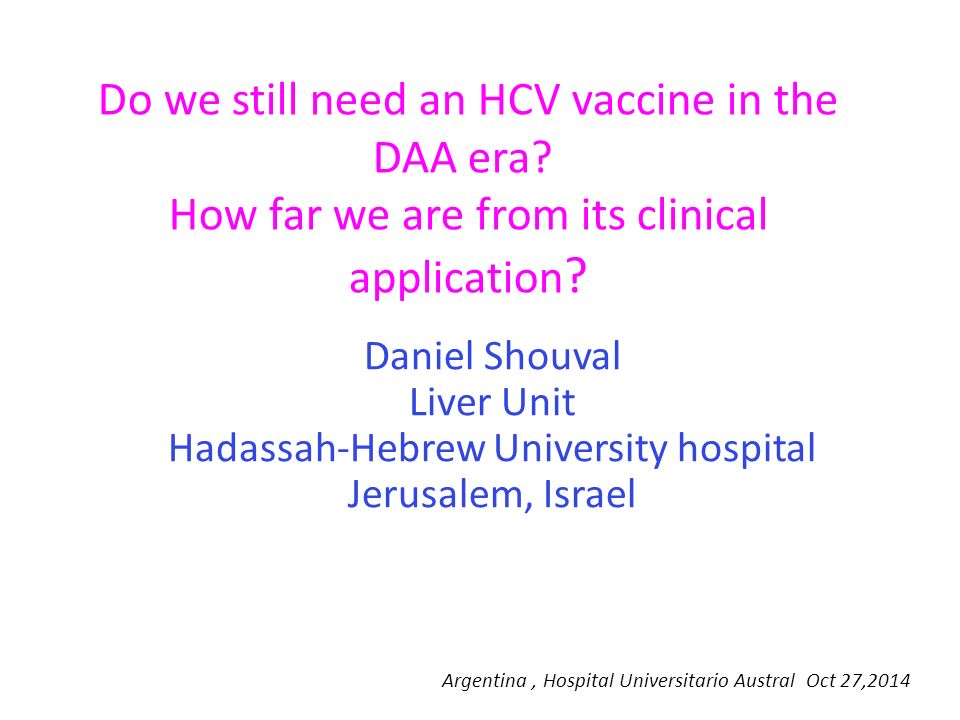 Do we still need an HCV vaccine in the DAA era?
How far we are from its clinical application?

Daniel Shouval
Liver Unit
Hadassah-Hebrew University hospital
Jerusalem, Israel

Argentina , Hospital Universitario Austral Oct 27,2014